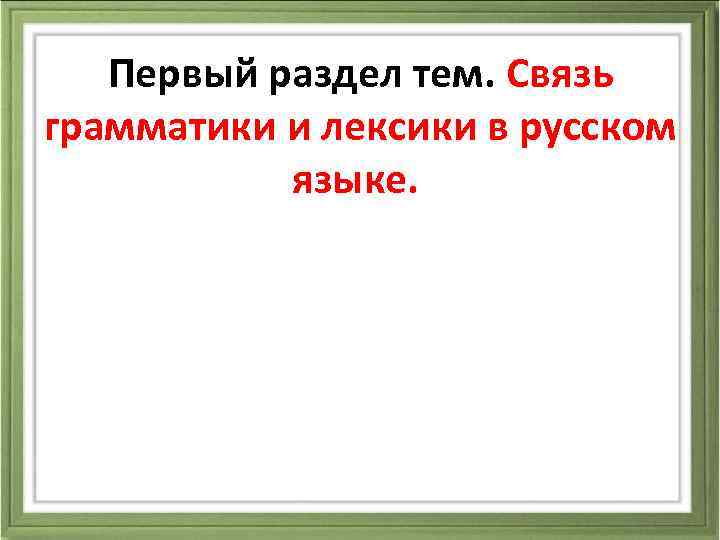 Первый раздел тем. Связь грамматики и лексики в русском языке.